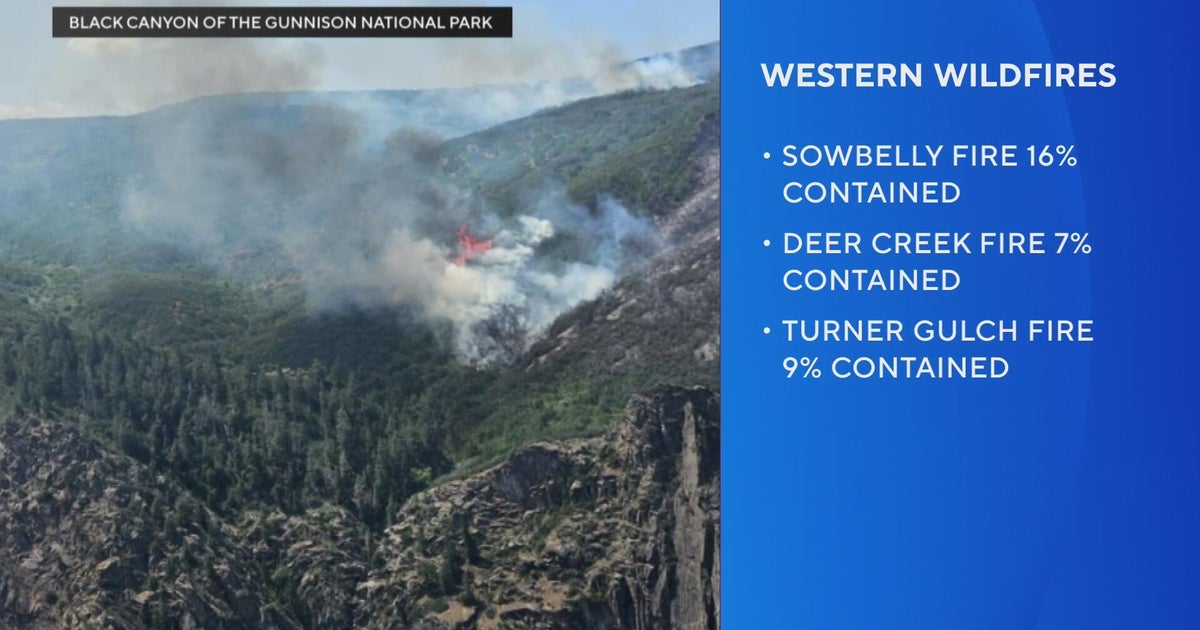 BLACK CANYON OF THE GUNNISON NATIONAL PARK

WESTERN WILDFIRES

• SOWBELLY FIRE 16% CONTAINED

• DEER CREEK FIRE 7% CONTAINED

• TURNER GULCH FIRE 9% CONTAINED